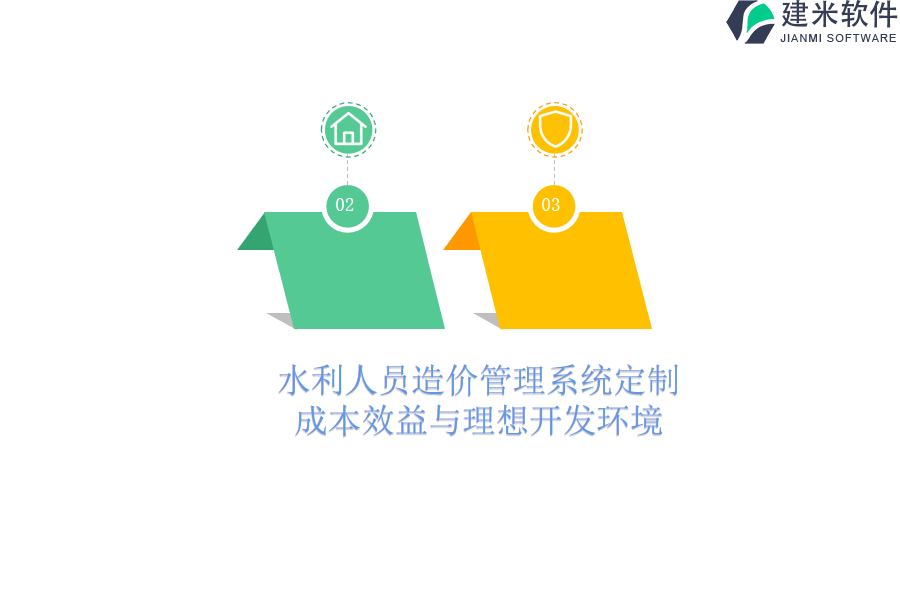 建米软件
JIANMI SOFTWARE

02

03

水利人员造价管理系统定制成本效益与理想开发环境